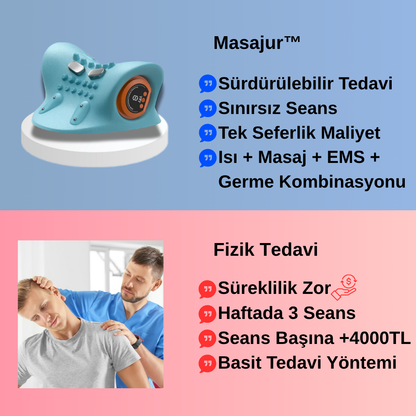 Masajur™

Sürdürülebilir Tedavi
Sınırsız Seans
Tek Seferlik Maliyet
Isı + Masaj + EMS + Germe Kombinasyonu

Fizik Tedavi

Süreklilik Zor
Haftada 3 Seans
Seans Başına +4000TL
Basit Tedavi Yöntemi